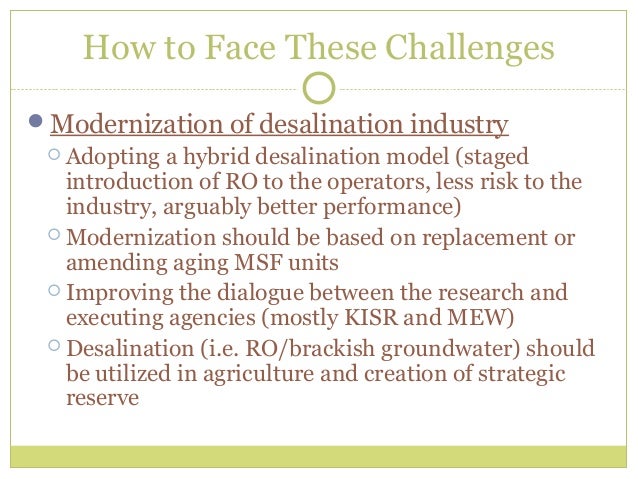 How to Face These Challenges

Modernization of desalination industry

Adopting a hybrid desalination model (staged introduction of RO to the operators, less risk to the industry, arguably better performance)

Modernization should be based on replacement or amending aging MSF units

Improving the dialogue between the research and executing agencies (mostly KISR and MEW)

Desalination (i.e. RO/brackish groundwater) should be utilized in agriculture and creation of strategic reserve